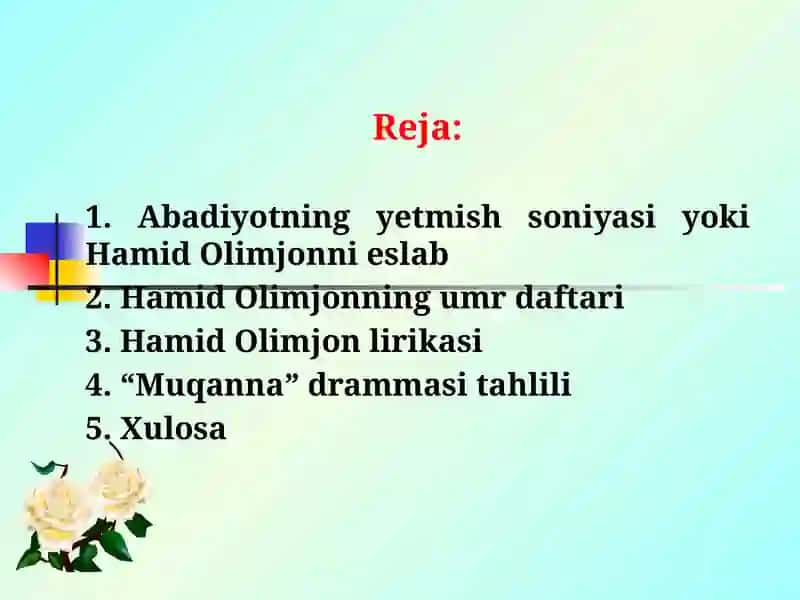 Reja:

1. Abadiyotning yetmish soniyasi yoki Hamid Olimjonni eslab
2. Hamid Olimjonning umr daftari
3. Hamid Olimjon lirikasi
4. “Muqanna” drammasi tahlili
5. Xulosa